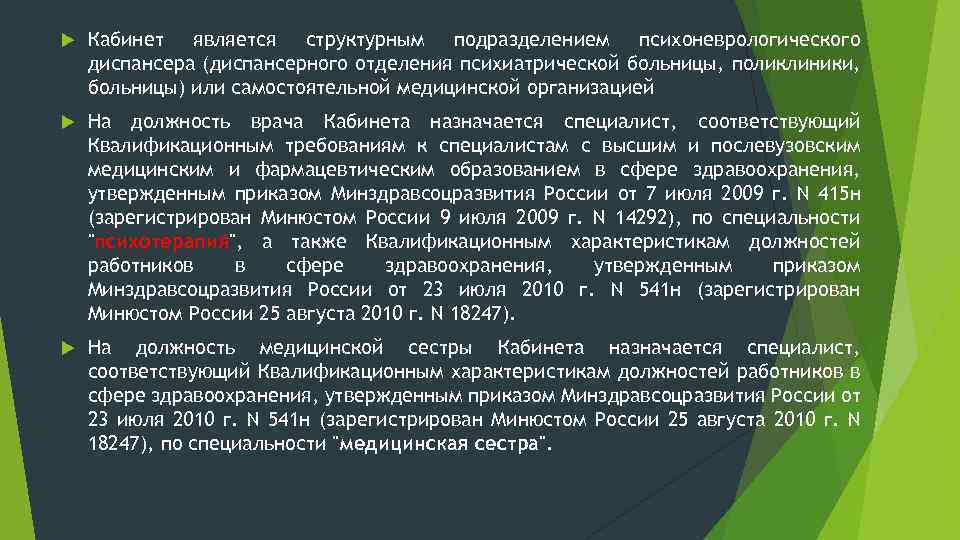 Кабинет является структурным подразделением психоневрологического диспансера (диспансерного отделения психиатрической больницы, поликлиники, больницы) или самостоятельной медицинской организацией

На должность врача Кабинета назначается специалист, соответствующий Квалификационным требованиям к специалистам с высшим и послевузовским медицинским и фармацевтическим образованием в сфере здравоохранения, утвержденным приказом Минздравсоцразвития России от 7 июля 2009 г. N 415н (зарегистрирован Минюстом России 9 июля 2009 г. N 14292), по специальности "психотерапия", а также Квалификационным характеристикам должностей работников в сфере здравоохранения, утвержденным приказом Минздравсоцразвития России от 23 июля 2010 г. N 541н (зарегистрирован Минюстом России 25 августа 2010 г. N 18247).

На должность медицинской сестры Кабинета назначается специалист, соответствующий Квалификационным характеристикам должностей работников в сфере здравоохранения, утвержденным приказом Минздравсоцразвития России от 23 июля 2010 г. N 541н (зарегистрирован Минюстом России 25 августа 2010 г. N 18247), по специальности "медицинская сестра".